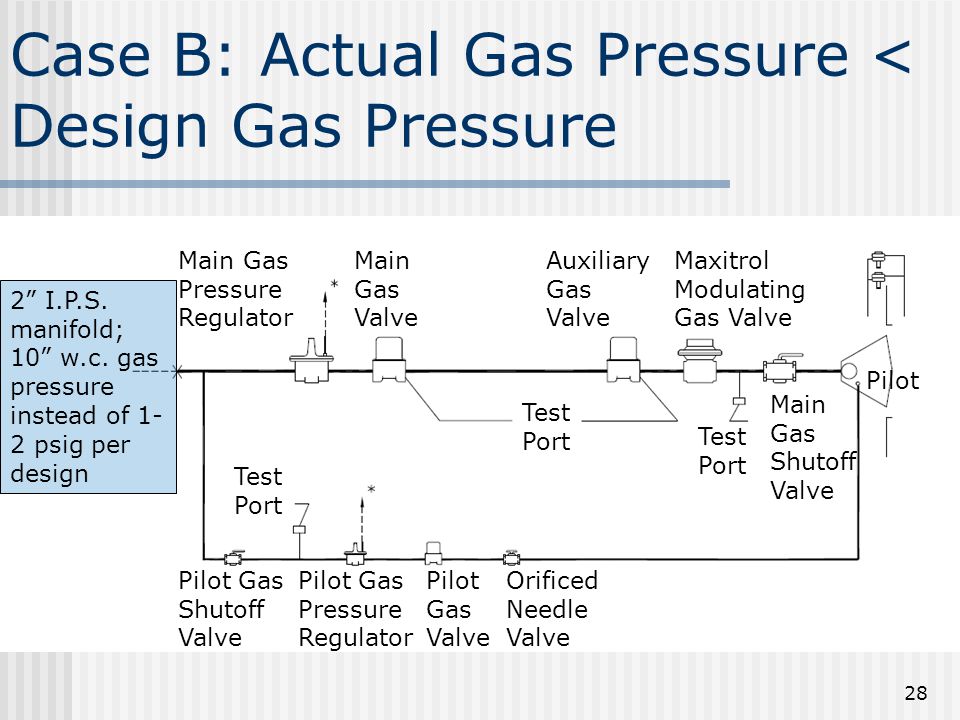 Case B: Actual Gas Pressure < Design Gas Pressure

2” I.P.S. manifold; 10” w.c. gas pressure instead of 1-2 psig per design

Main Gas Pressure Regulator

*

Main Gas Valve

Auxiliary Gas Valve

Maxitrol Modulating Gas Valve

Pilot

Test Port

Test Port

Main Gas Shutoff Valve

Test Port

*

Pilot Gas Shutoff Valve

Pilot Gas Pressure Regulator

Pilot Gas Valve

Orificed Needle Valve

28